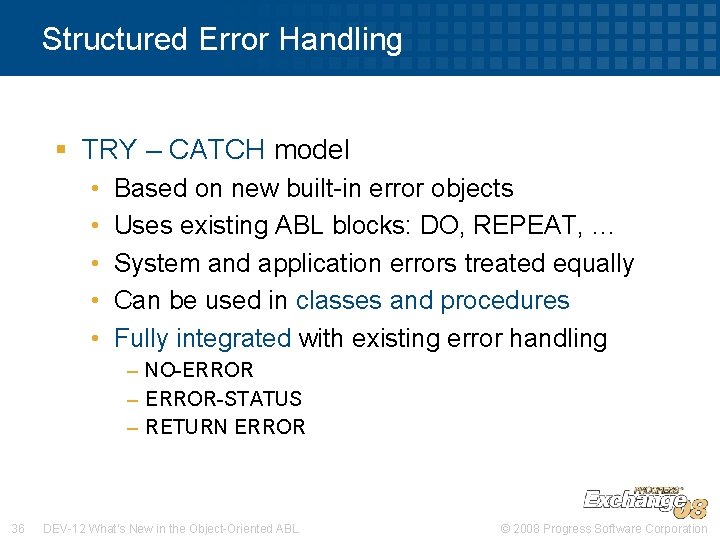 Structured Error Handling

▪ TRY – CATCH model
• Based on new built-in error objects
• Uses existing ABL blocks: DO, REPEAT, …
• System and application errors treated equally
• Can be used in classes and procedures
• Fully integrated with existing error handling
– NO-ERROR
– ERROR-STATUS
– RETURN ERROR

PROGRESS Exchange 08

36 DEV-12 What's New in the Object-Oriented ABL © 2008 Progress Software Corporation